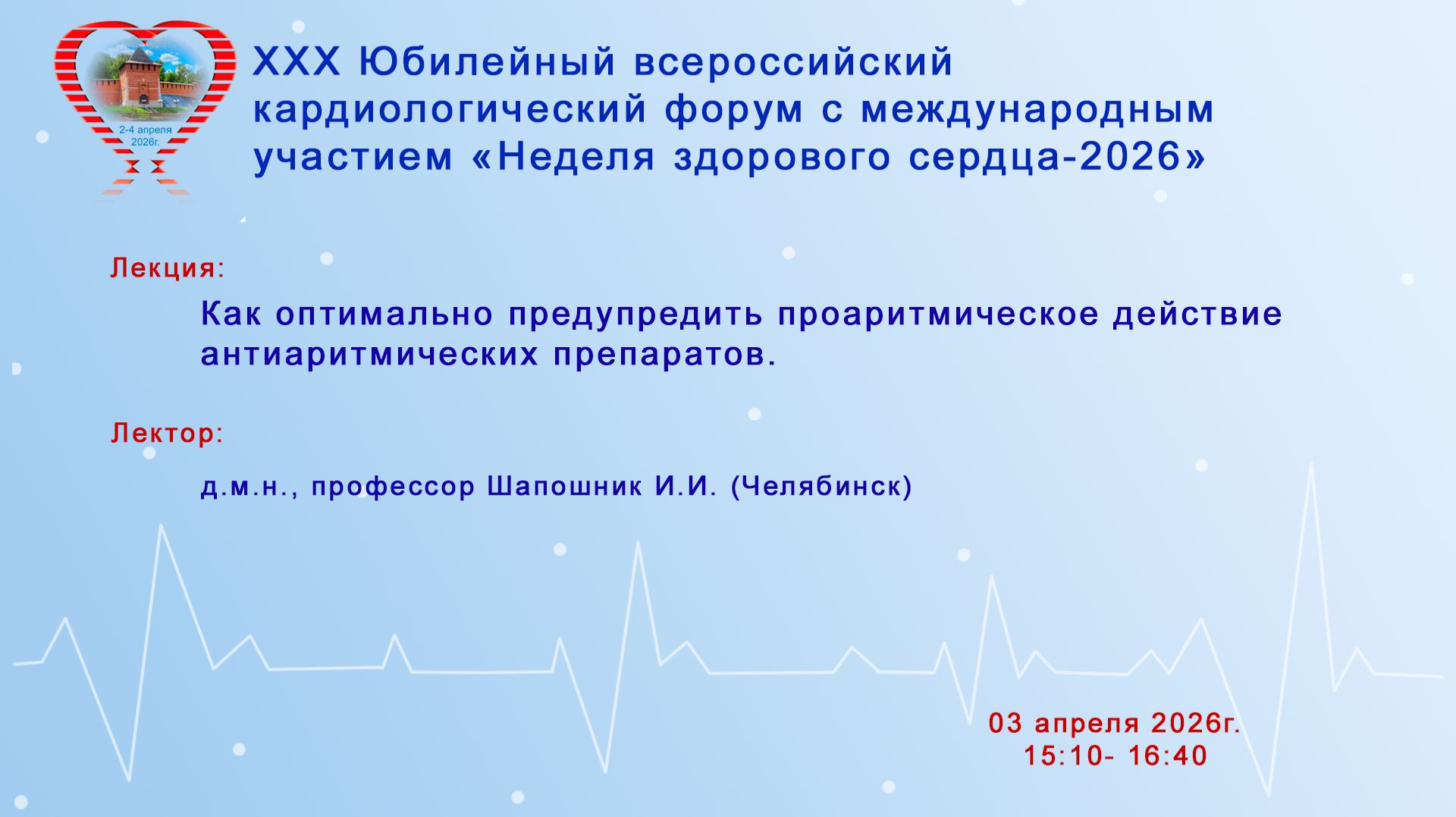 2-4 апреля 2026г.

XXX Юбилейный всероссийский кардиологический форум с международным участием «Неделя здорового сердца-2026»

Лекция:

Как оптимально предупредить проаритмическое действие антиаритмических препаратов.

Лектор:

д.м.н., профессор Шапошник И.И. (Челябинск)

03 апреля 2026г.
15:10- 16:40